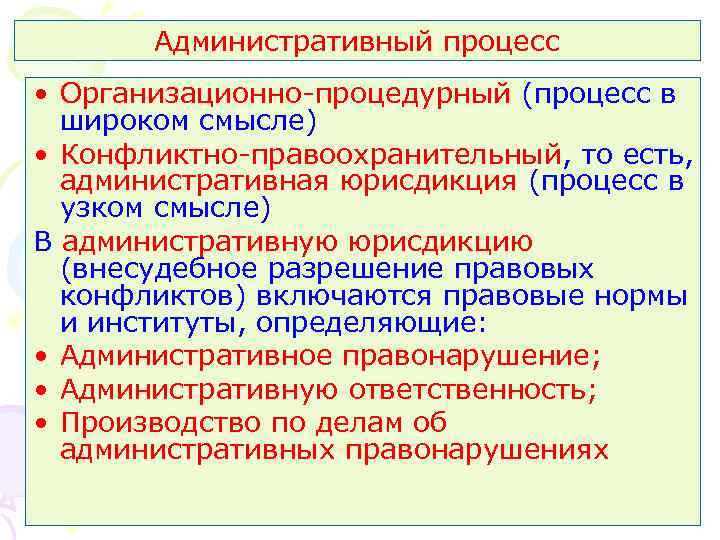 Административный процесс

• Организационно-процедурный (процесс в широком смысле)
• Конфликтно-правоохранительный, то есть, административная юрисдикция (процесс в узком смысле)

В административную юрисдикцию (внесудебное разрешение правовых конфликтов) включаются правовые нормы и институты, определяющие:
• Административное правонарушение;
• Административную ответственность;
• Производство по делам об административных правонарушениях